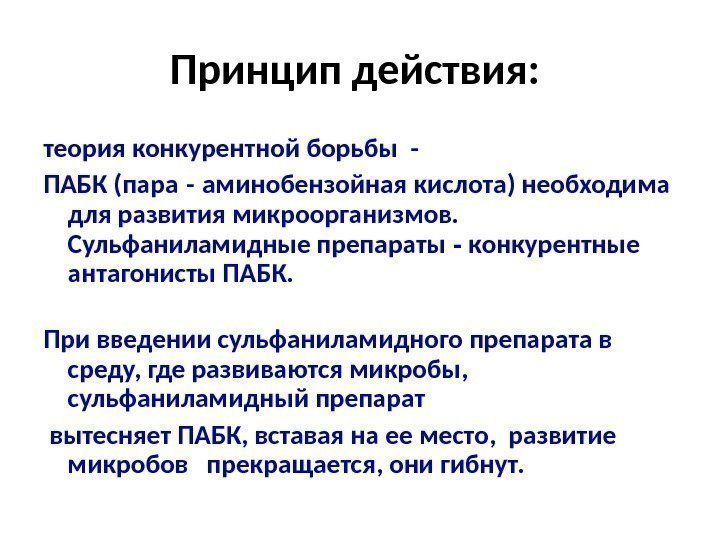 Принцип действия:

теория конкурентной борьбы -

ПАБК (пара - аминобензойная кислота) необходима для развития микроорганизмов. Сульфаниламидные препараты - конкурентные антагонисты ПАБК.

При введении сульфаниламидного препарата в среду, где развиваются микробы, сульфаниламидный препарат

вытесняет ПАБК, вставая на ее место, развитие микробов прекращается, они гибнут.